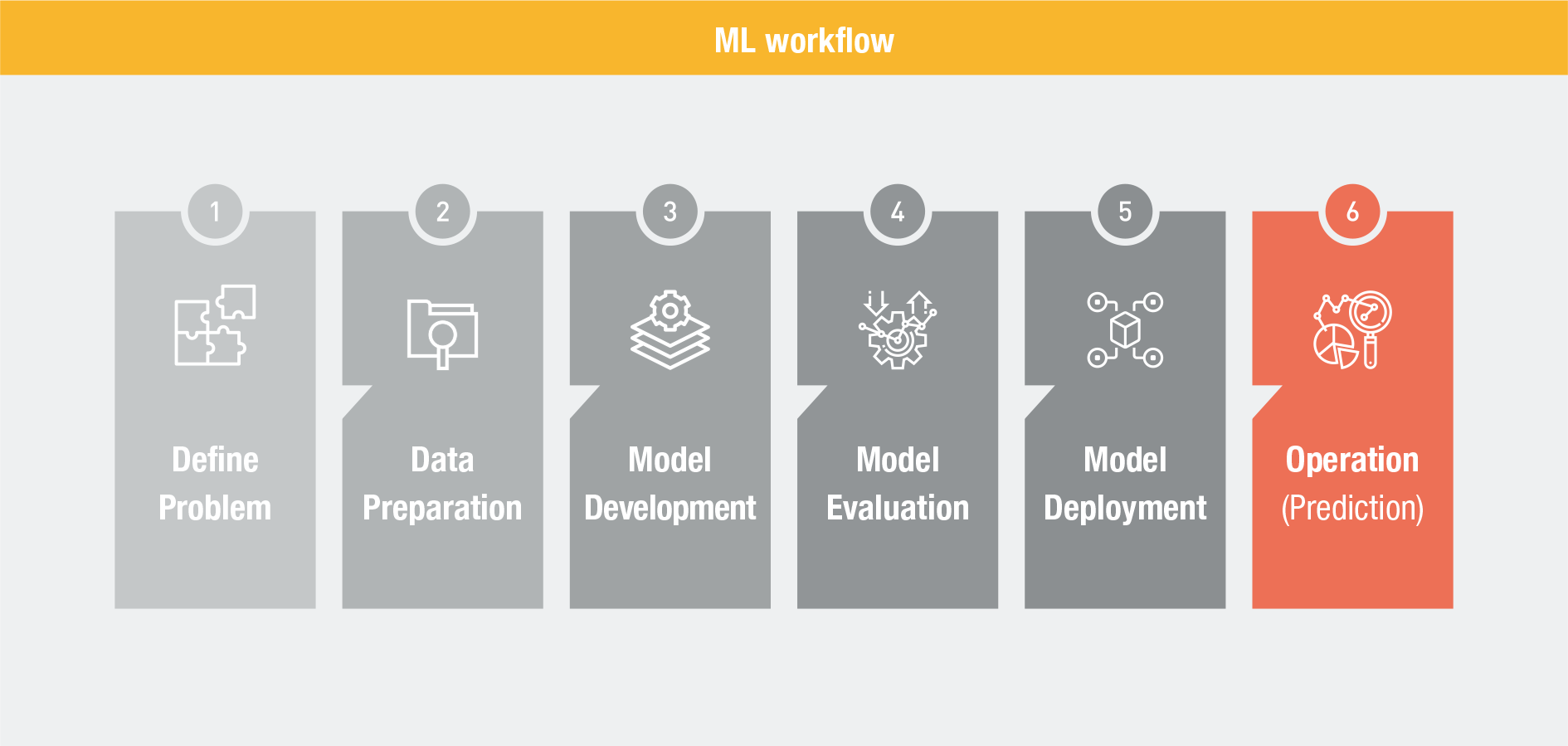 ML workflow

1
Define Problem

2
Data Preparation

3
Model Development

4
Model Evaluation

5
Model Deployment

6
Operation (Prediction)